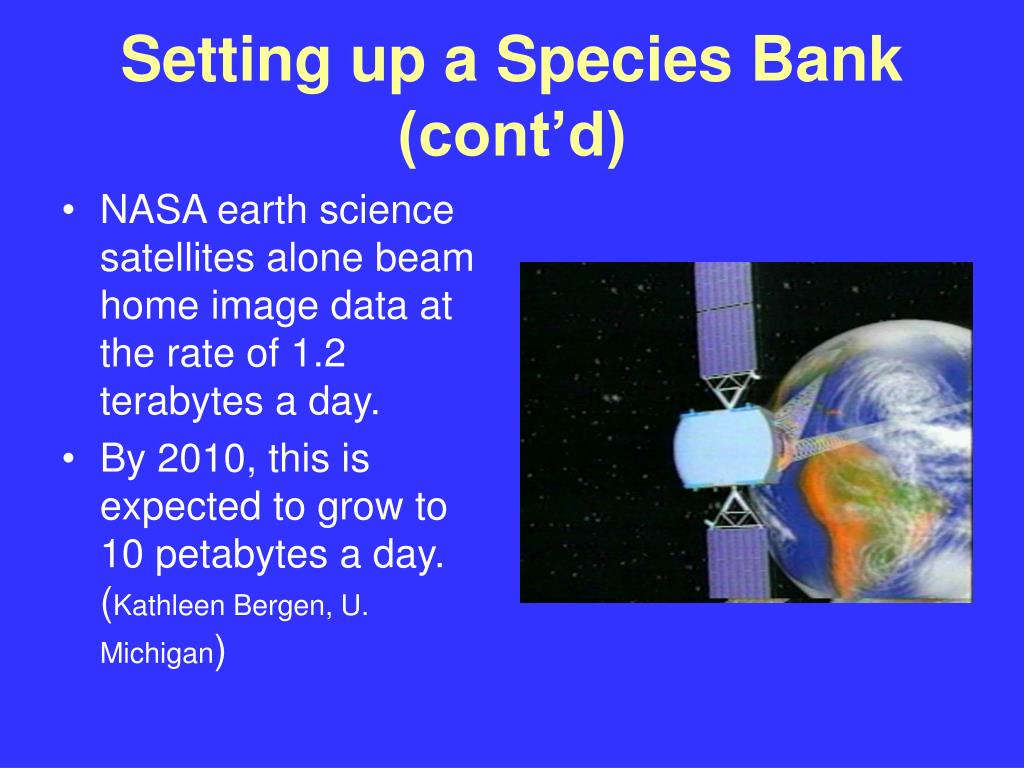 Setting up a Species Bank (cont’d)

• NASA earth science satellites alone beam home image data at the rate of 1.2 terabytes a day.
• By 2010, this is expected to grow to 10 petabytes a day. (Kathleen Bergen, U. Michigan)